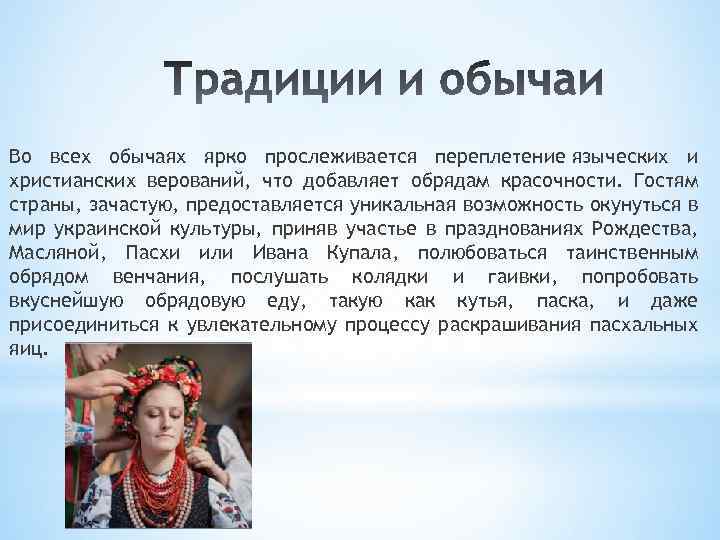 Традиции и обычаи

Во всех обычаях ярко прослеживается переплетение языческих и христианских верований, что добавляет обрядам красочности. Гостям страны, зачастую, предоставляется уникальная возможность окунуться в мир украинской культуры, приняв участье в празднованиях Рождества, Масляной, Пасхи или Ивана Купала, полюбоваться таинственным обрядом венчания, послушать колядки и гаивки, попробовать вкуснейшую обрядовую еду, такую как кутья, паска, и даже присоединиться к увлекательному процессу раскрашивания пасхальных яиц.